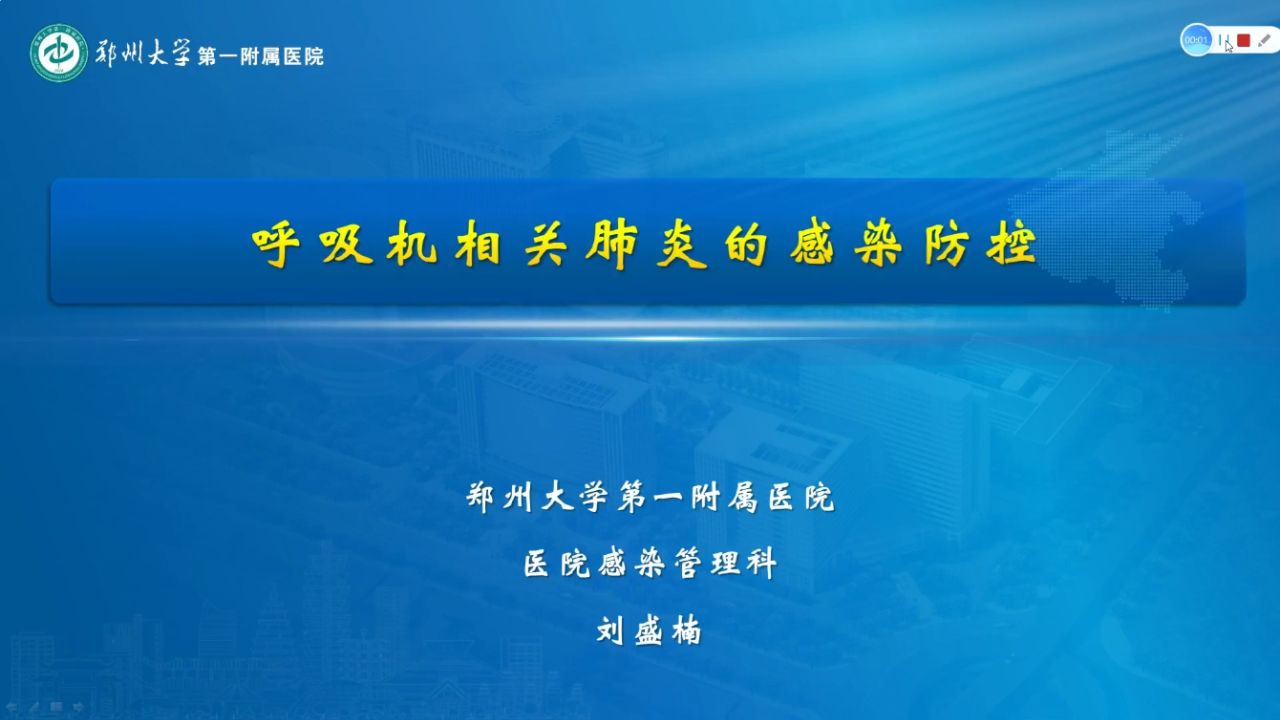 郑州大学第一附属医院

00:01

呼吸机相关肺炎的感染防控

郑州大学第一附属医院

医院感染管理科

刘盛楠